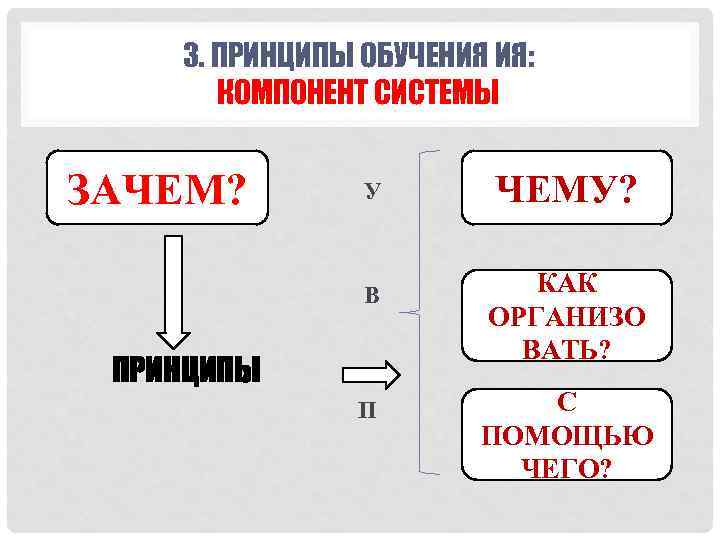 3. ПРИНЦИПЫ ОБУЧЕНИЯ ИЯ:
КОМПОНЕНТ СИСТЕМЫ

ЗАЧЕМ?

ПРИНЦИПЫ

У

В

П

ЧЕМУ?

КАК ОРГАНИЗО ВАТЬ?

С ПОМОЩЬЮ ЧЕГО?